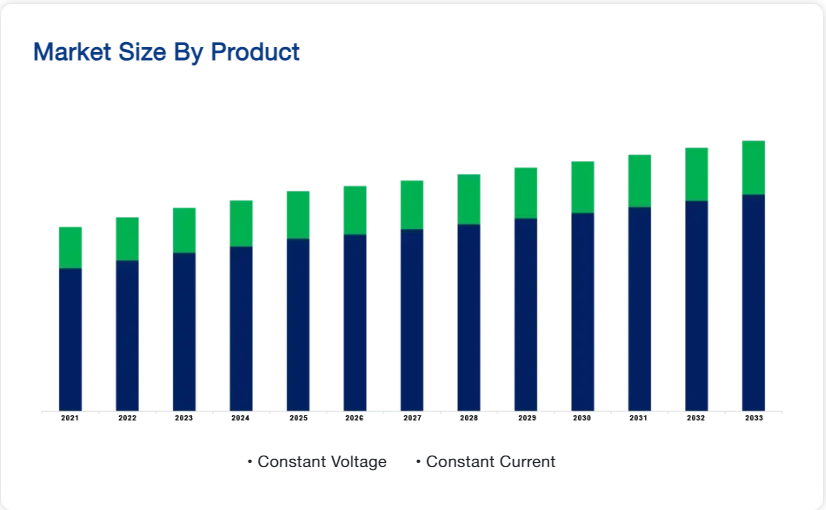 Market Size By Product

2021 2022 2023 2024 2025 2026 2027 2028 2029 2030 2031 2032 2033

• Constant Voltage • Constant Current